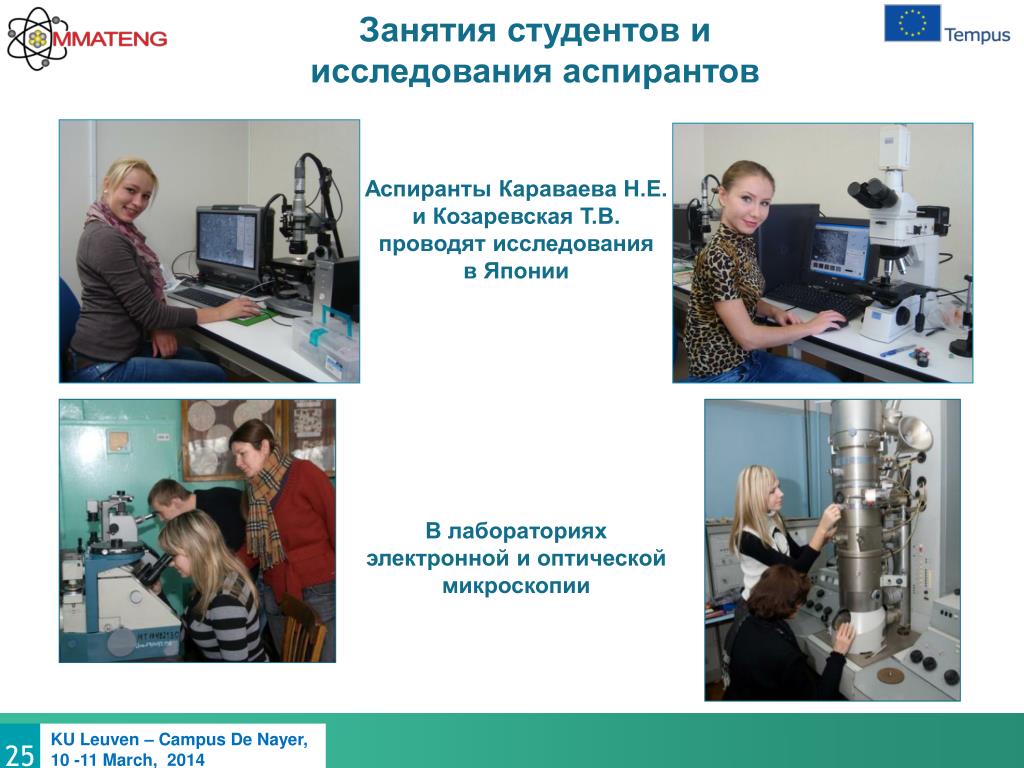 MMATENG

Занятия студентов и исследования аспирантов

Tempus

Аспиранты Караваева Н.Е. и Козаревская Т.В. проводят исследования в Японии

В лабораториях электронной и оптической микроскопии

25

KU Leuven – Campus De Nayer, 10 -11 March, 2014